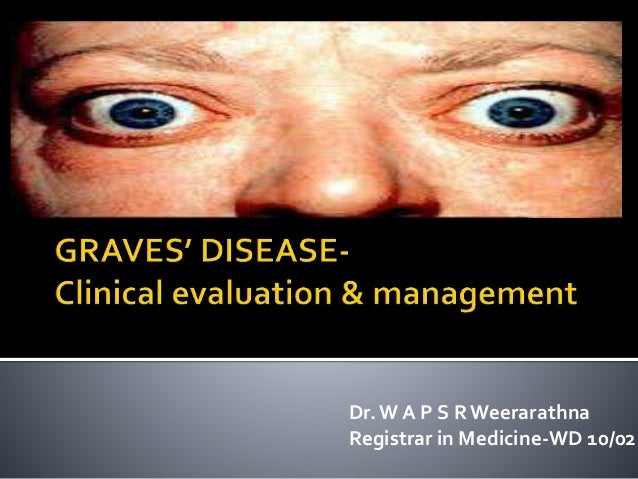 GRAVES' DISEASE-
Clinical evaluation & management

Dr. W A P S R Weerarathna
Registrar in Medicine-WD 10/02